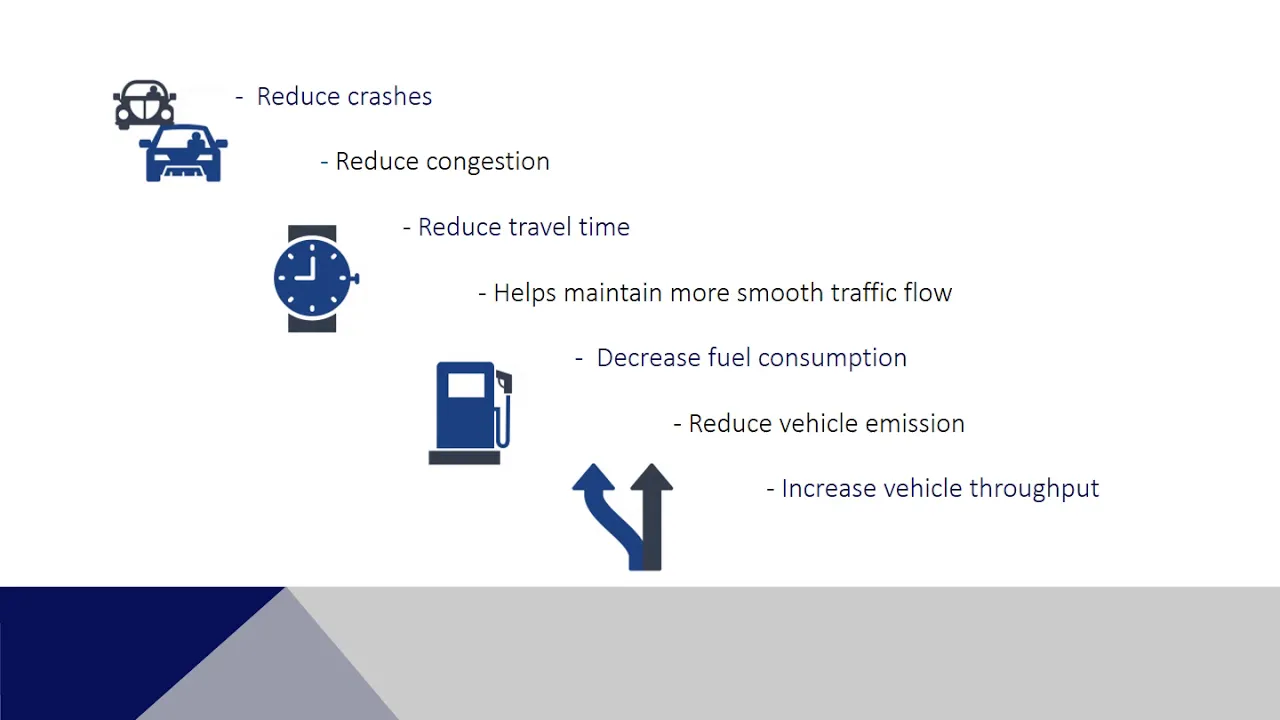 - Reduce crashes

- Reduce congestion

- Reduce travel time

- Helps maintain more smooth traffic flow

- Decrease fuel consumption

- Reduce vehicle emission

- Increase vehicle throughput